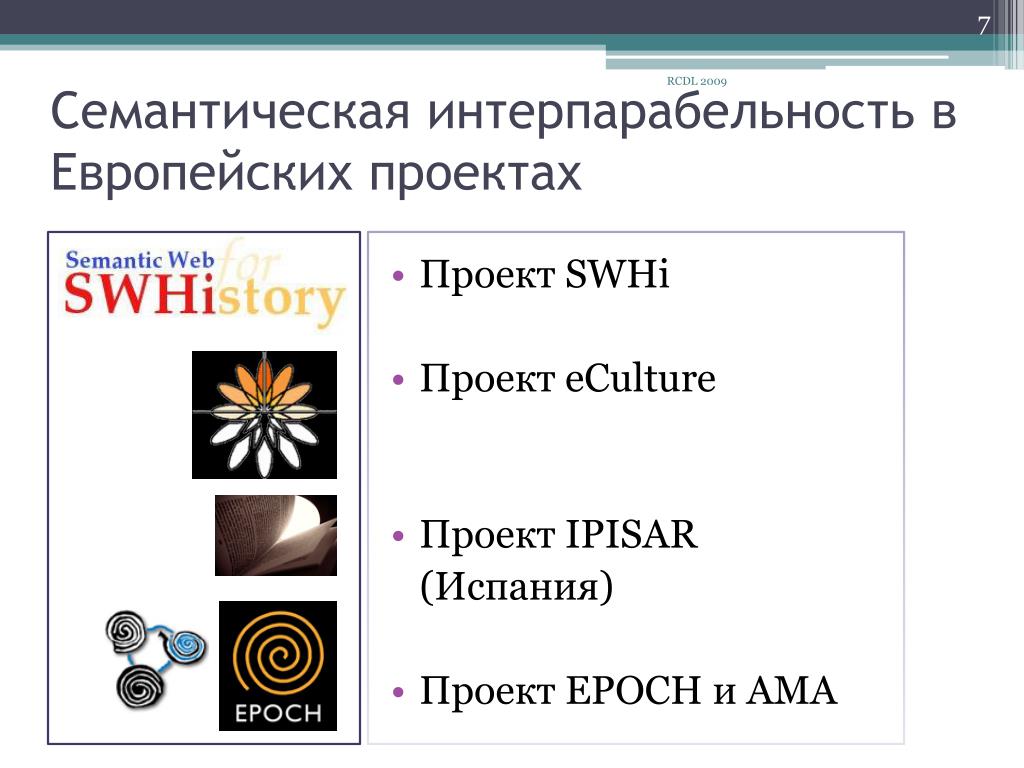 7

RCDL 2009

Семантическая интерпарабельность в Европейских проектах

Semantic Web for SWHistory

EPOCH

• Проект SWHi

• Проект eCulture

• Проект IPISAR (Испания)

• Проект EPOCH и AMA